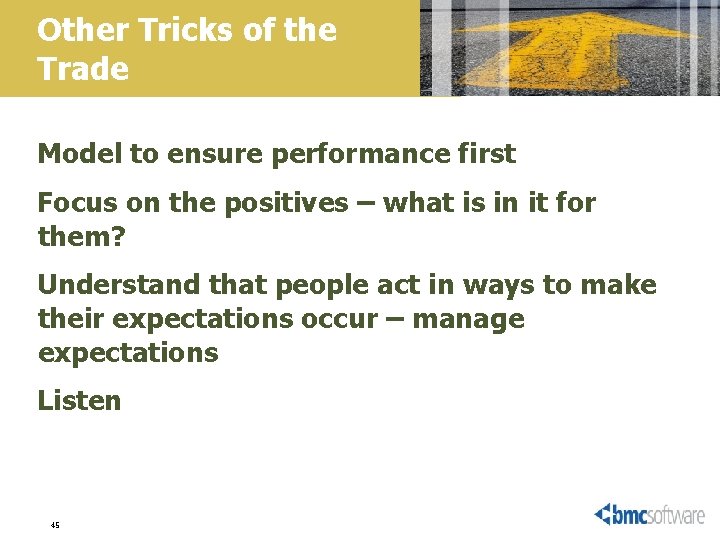 Other Tricks of the Trade

Model to ensure performance first

Focus on the positives – what is in it for them?

Understand that people act in ways to make their expectations occur – manage expectations

Listen

45

bmcsoftware